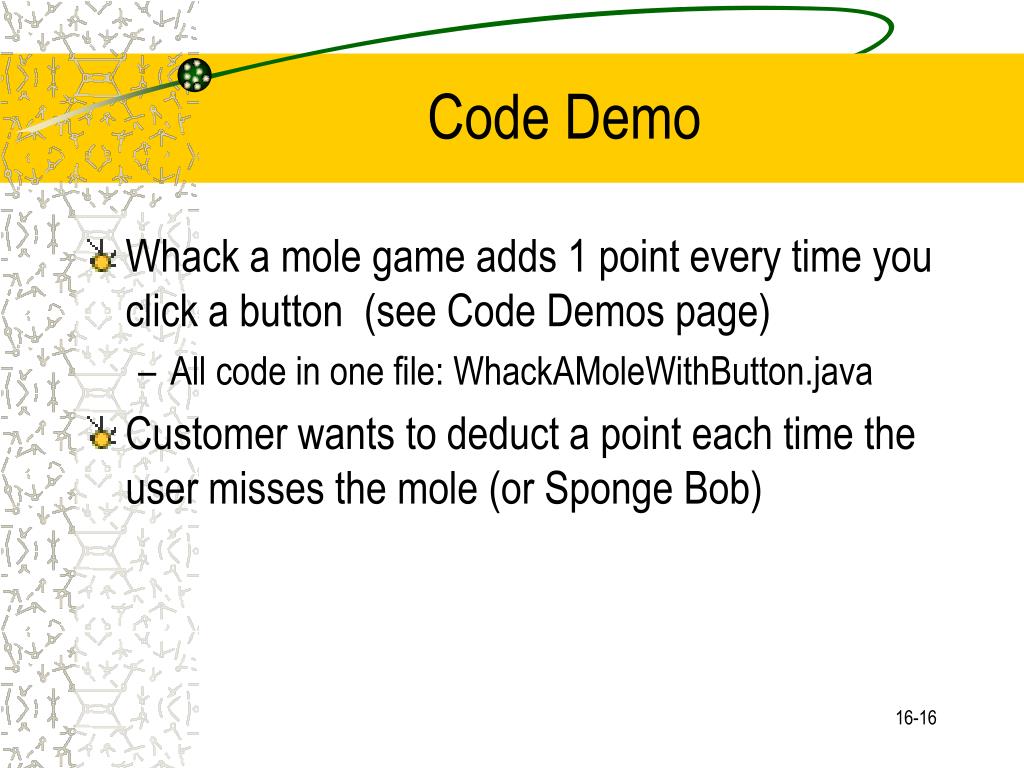 Code Demo

Whack a mole game adds 1 point every time you click a button (see Code Demos page)

– All code in one file: WhackAMoleWithButton.java

Customer wants to deduct a point each time the user misses the mole (or Sponge Bob)

16-16